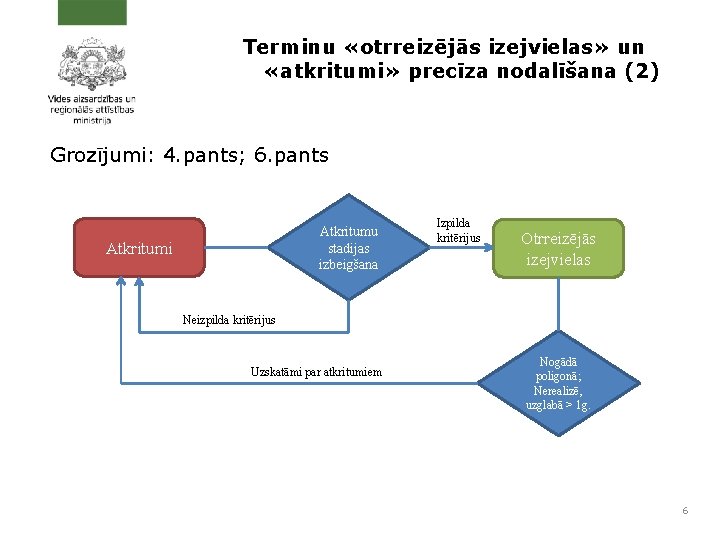 Vides aizsardzības un reģionālās attīstības ministrija

Terminu «otrreizējās izejvielas» un «atkritumi» precīza nodalīšana (2)

Grozījumi: 4.pants; 6.pants

Atkritumi

Atkritumu stadijas izbeigšana

Izpilda kritērijus

Otrreizējās izejvielas

Neizpilda kritērijus

Uzskatāmi par atkritumiem

Nogādā poligonā; Nerealizē, uzglabā > 1g.

6